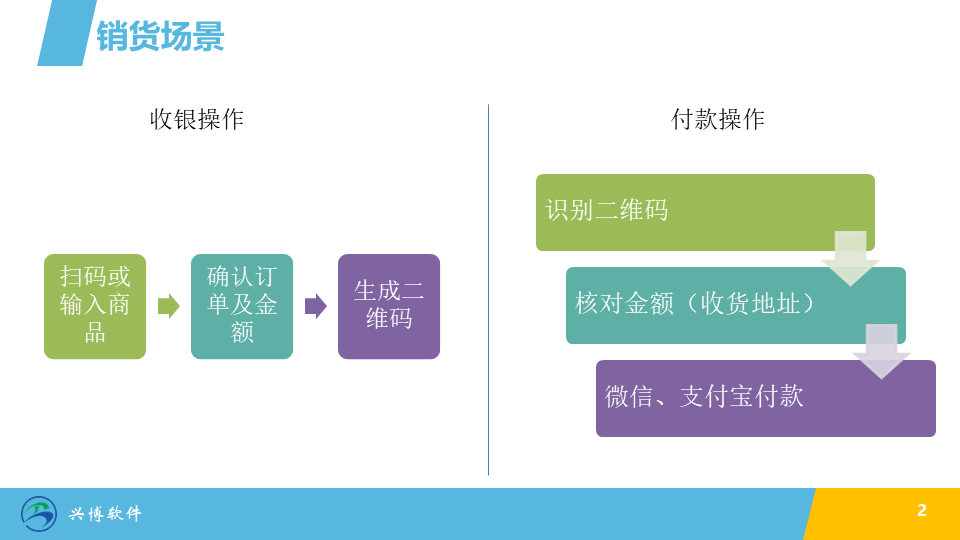 销货场景

收银操作

扫码或输入商品

确认订单及金额

生成二维码

付款操作

识别二维码

核对金额（收货地址）

微信、支付宝付款

兴博软件

2